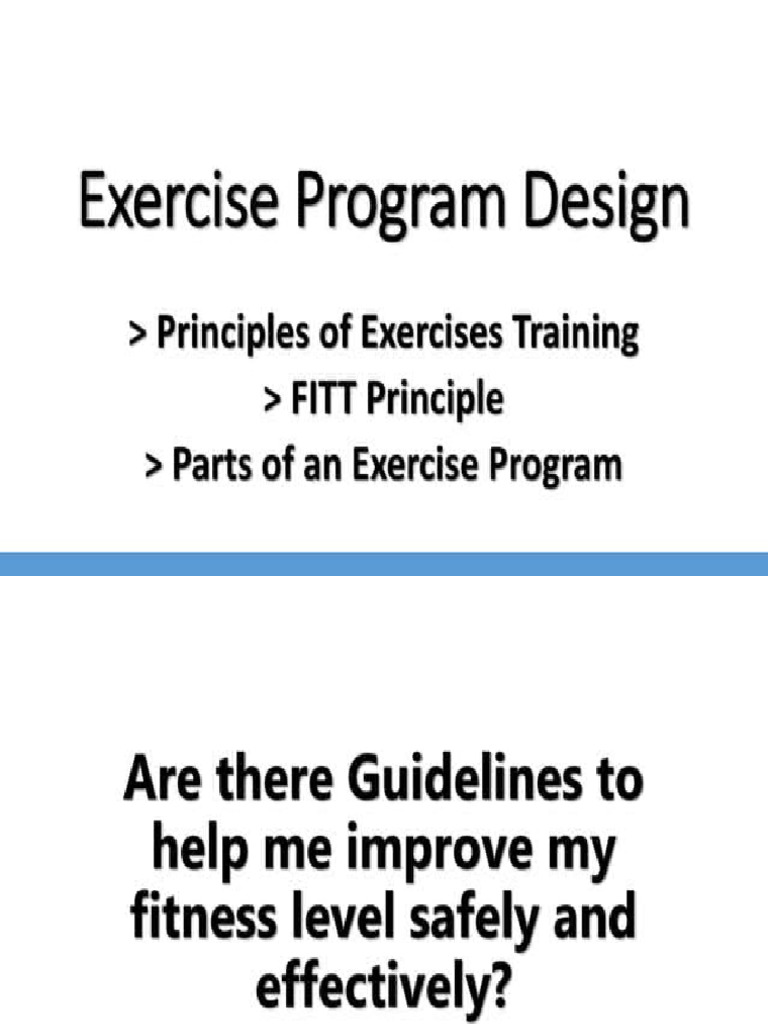 Exercise Program Design

> Principles of Exercises Training
> FITT Principle
> Parts of an Exercise Program

Are there Guidelines to help me improve my fitness level safely and effectively?